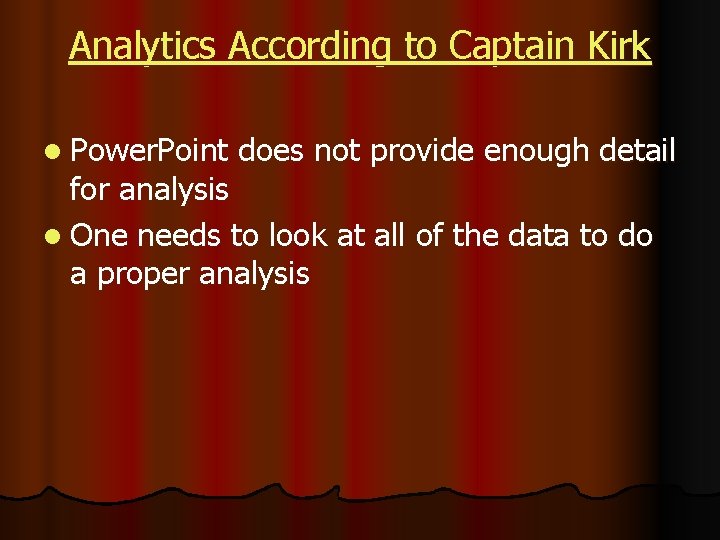 Analytics According to Captain Kirk

- PowerPoint does not provide enough detail for analysis
- One needs to look at all of the data to do a proper analysis